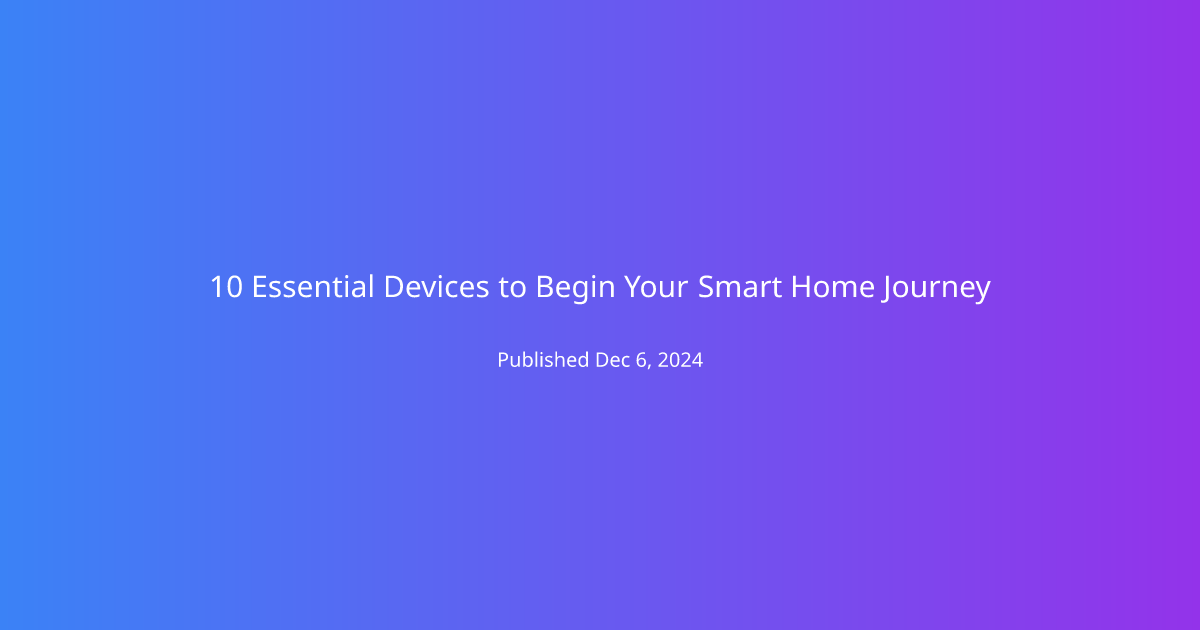 10 Essential Devices to Begin Your Smart Home Journey

Published Dec 6, 2024